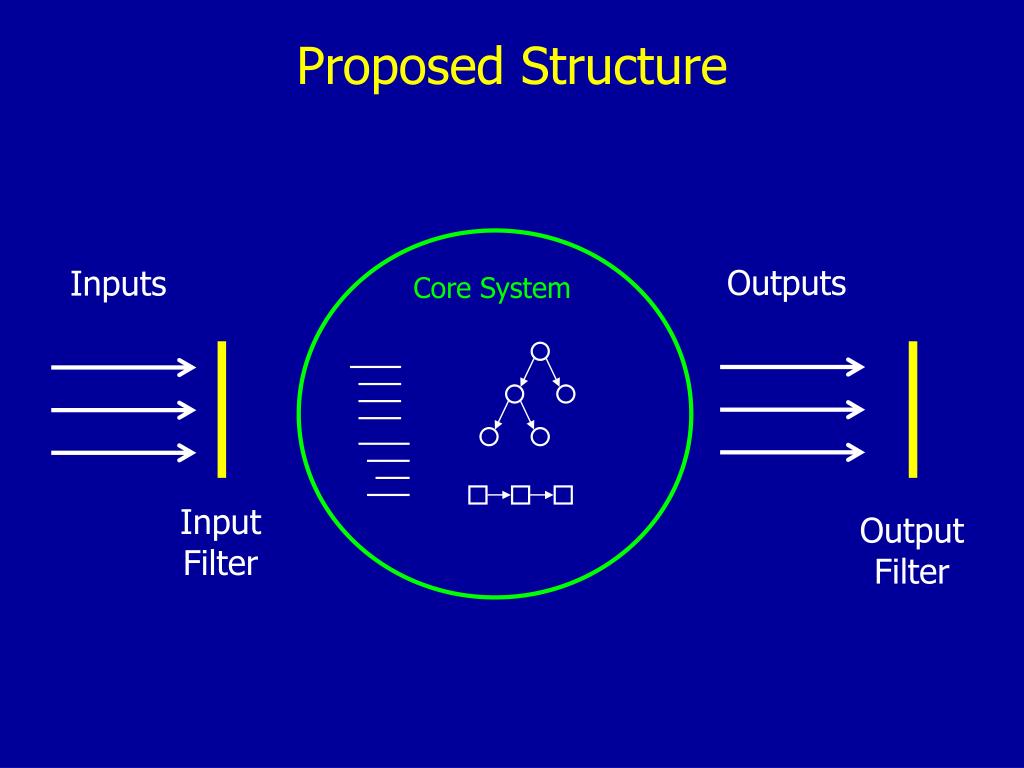 Proposed Structure

Inputs

Core System

Outputs

Input Filter

Output Filter